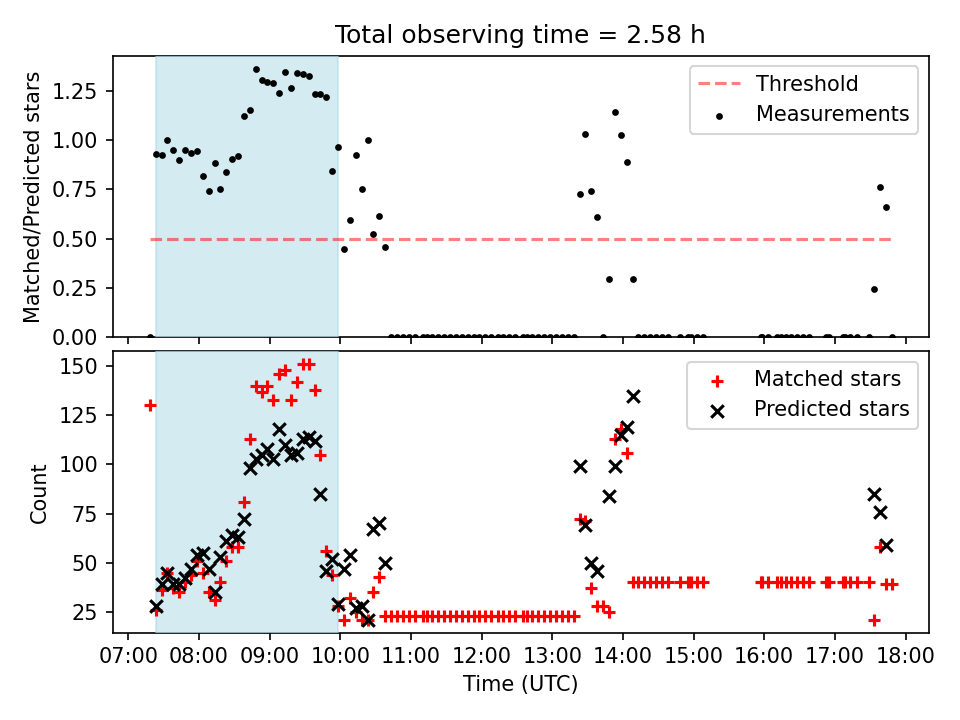 Total observing time = 2.58 h

Matched/Predicted stars

1.25
1.00
0.75
0.50
0.25
0.00

Threshold
Measurements

Count

150
125
100
75
50
25

Matched stars
Predicted stars

07:00 08:00 09:00 10:00 11:00 12:00 13:00 14:00 15:00 16:00 17:00 18:00

Time (UTC)